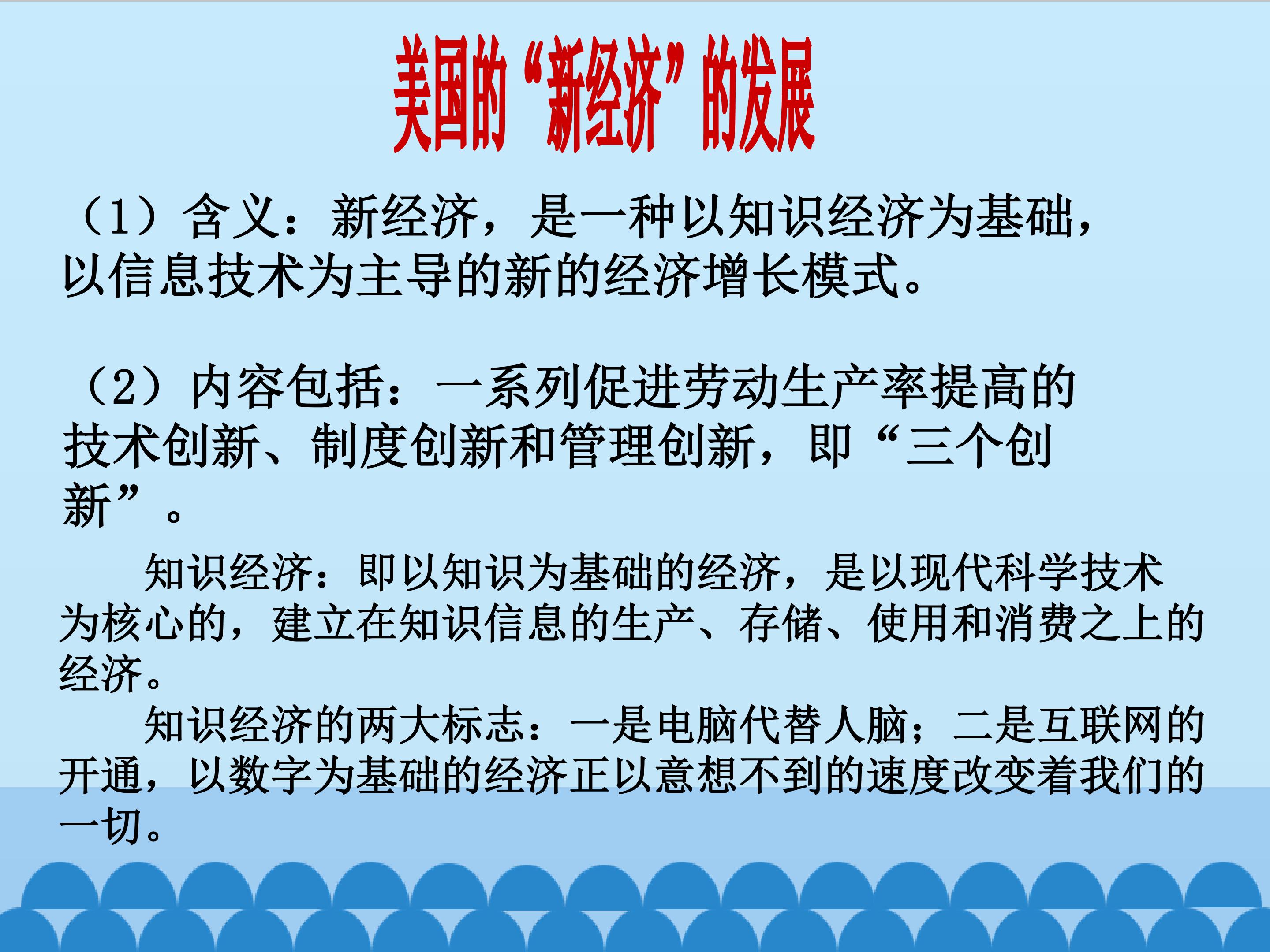 美国的“新经济”的发展

（1）含义：新经济，是一种以知识经济为基础，以信息技术为主导的新的经济增长模式。

（2）内容包括：一系列促进劳动生产率提高的技术创新、制度创新和管理创新，即“三个创新”。

知识经济：即以知识为基础的经济，是以现代科学技术为核心的，建立在知识信息的生产、存储、使用和消费之上的经济。

知识经济的两大标志：一是电脑代替人脑；二是互联网的开通，以数字为基础的经济正以意想不到的速度改变着我们的一切。